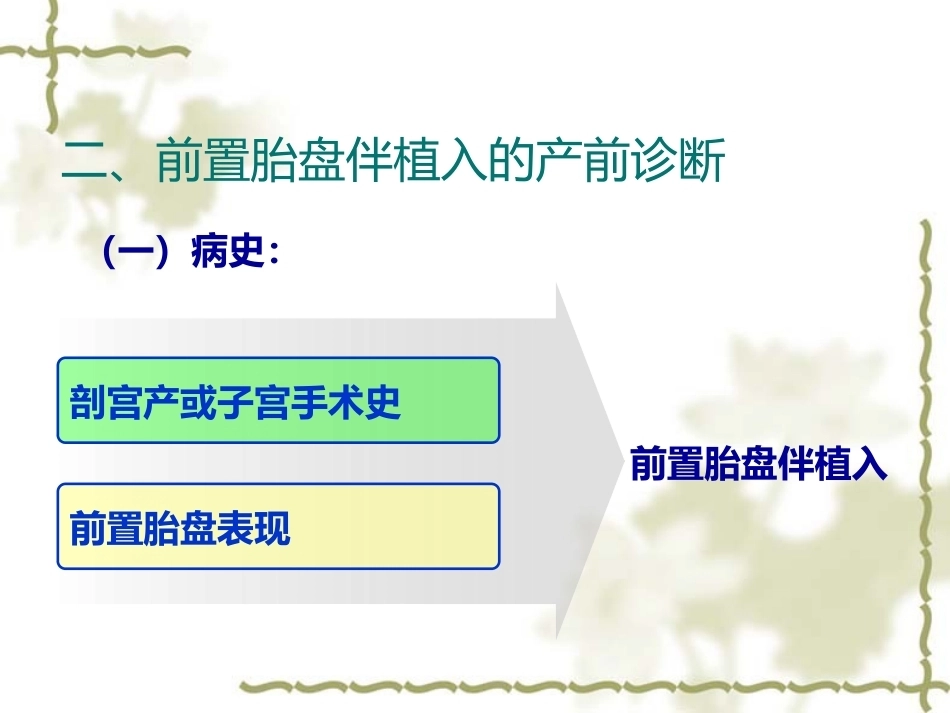 二、前置胎盘伴植入的产前诊断

（一）病史：

剖宫产或子宫手术史

前置胎盘表现

前置胎盘伴植入